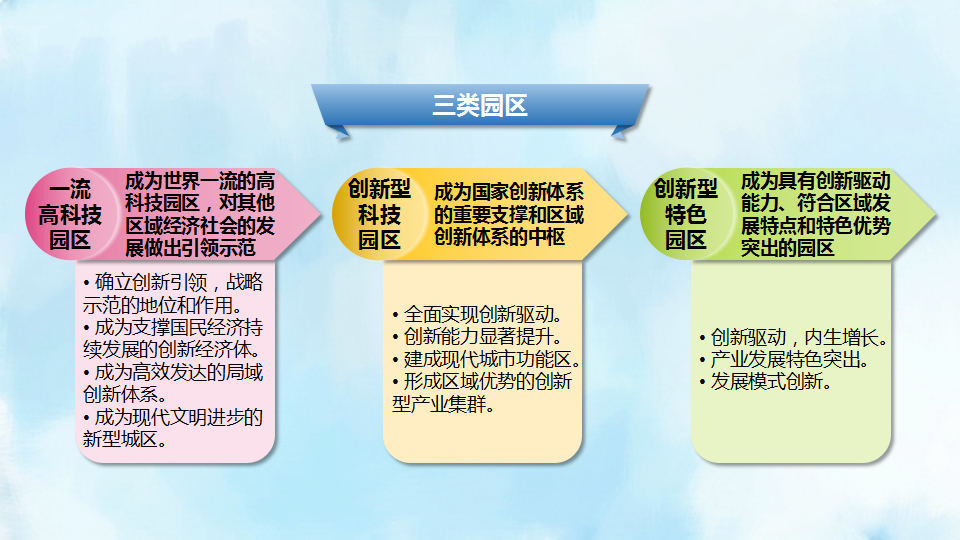 三类园区

一流高科技园区

成为世界一流的高科技园区，对其他区域经济社会的发展做出引领示范

• 确立创新引领，战略示范的地位和作用。
• 成为支撑国民经济持续发展的创新经济体。
• 成为高效发达的局域创新体系。
• 成为现代文明进步的新型城区。

创新型科技园区

成为国家创新体系的重要支撑和区域创新体系的中枢

• 全面实现创新驱动。
• 创新能力显著提升。
• 建成现代城市功能区。
• 形成区域优势的创新型产业集群。

创新型特色园区

成为具有创新驱动能力、符合区域发展特点和特色优势突出的园区

• 创新驱动，内生增长。
• 产业发展特色突出。
• 发展模式创新。